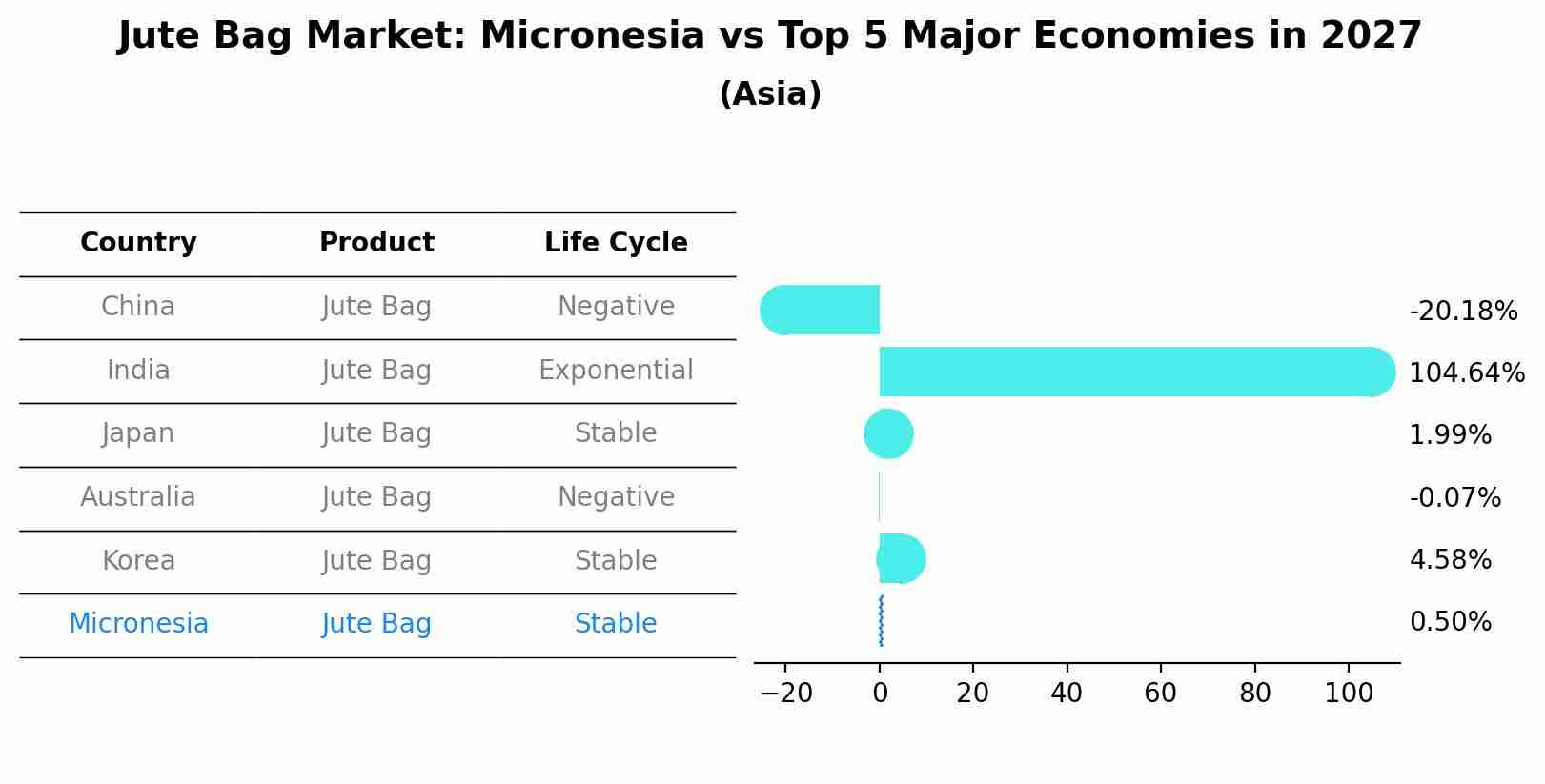 Jute Bag Market: Micronesia vs Top 5 Major Economies in 2027
(Asia)

| Country | Product | Life Cycle |
|---|---|---|
| China | Jute Bag | Negative |
| India | Jute Bag | Exponential |
| Japan | Jute Bag | Stable |
| Australia | Jute Bag | Negative |
| Korea | Jute Bag | Stable |
| Micronesia | Jute Bag | Stable |

-20.18%
104.64%
1.99%
-0.07%
4.58%
0.50%

−20 0 20 40 60 80 100